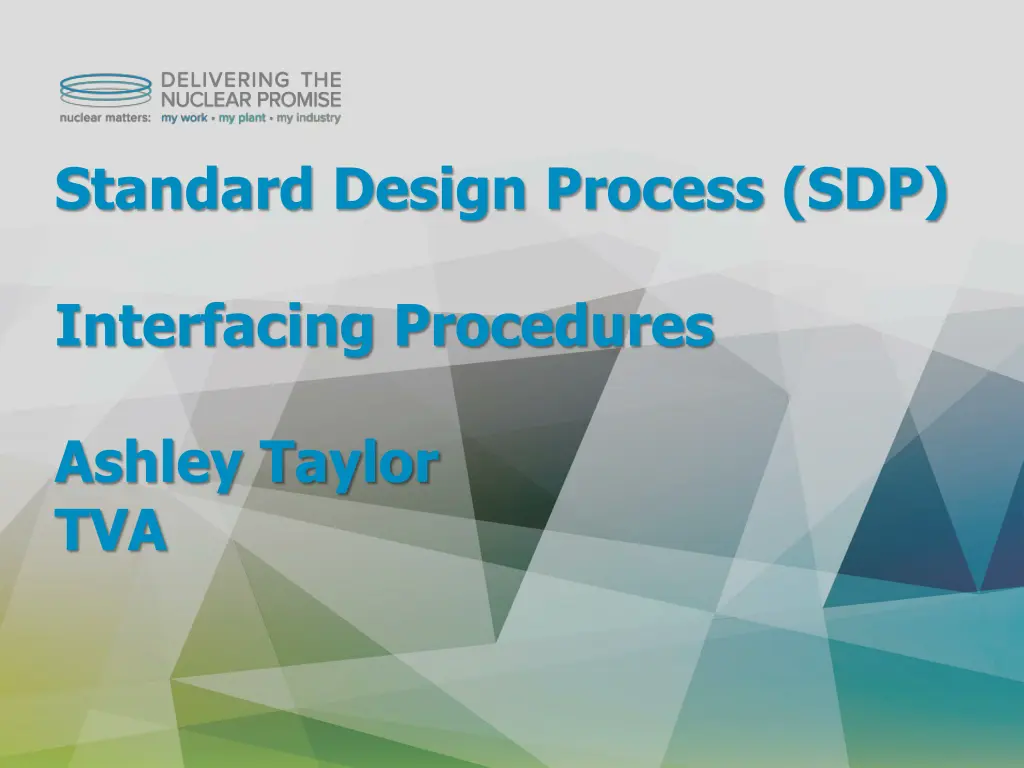 DELIVERING THE NUCLEAR PROMISE
nuclear matters: my work • my plant • my industry

Standard Design Process (SDP)

Interfacing Procedures

Ashley Taylor
TVA